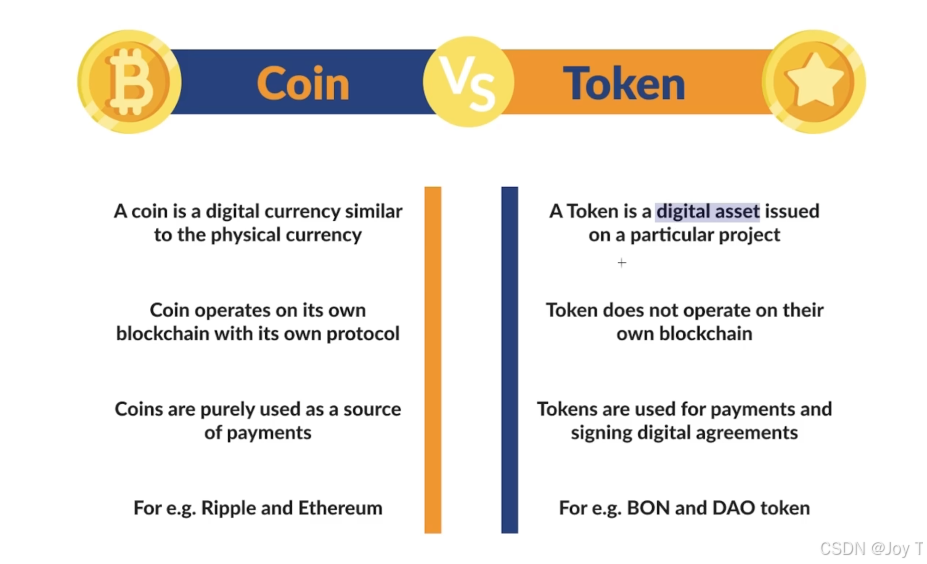 Coin VS Token

A coin is a digital currency similar to the physical currency

Coin operates on its own blockchain with its own protocol

Coins are purely used as a source of payments

For e.g. Ripple and Ethereum

A Token is a digital asset issued on a particular project

Token does not operate on their own blockchain

Tokens are used for payments and signing digital agreements

For e.g. BON and DAO token

CSDN @Joy T